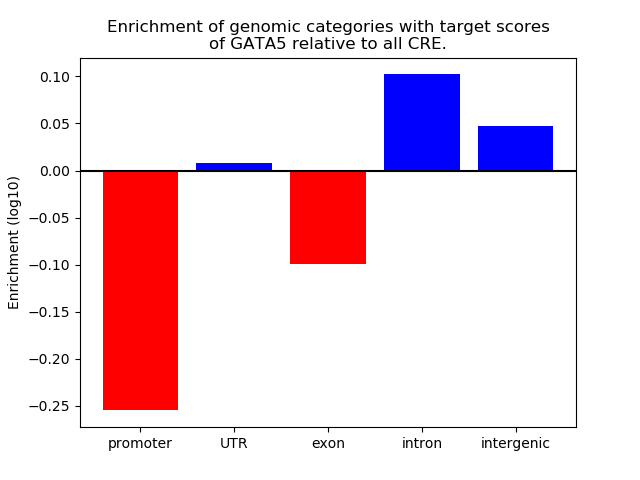 Enrichment of genomic categories with target scores of GATA5 relative to all CRE.

Enrichment (log10)

0.10
0.05
0.00
−0.05
−0.10
−0.15
−0.20
−0.25

promoter
UTR
exon
intron
intergenic